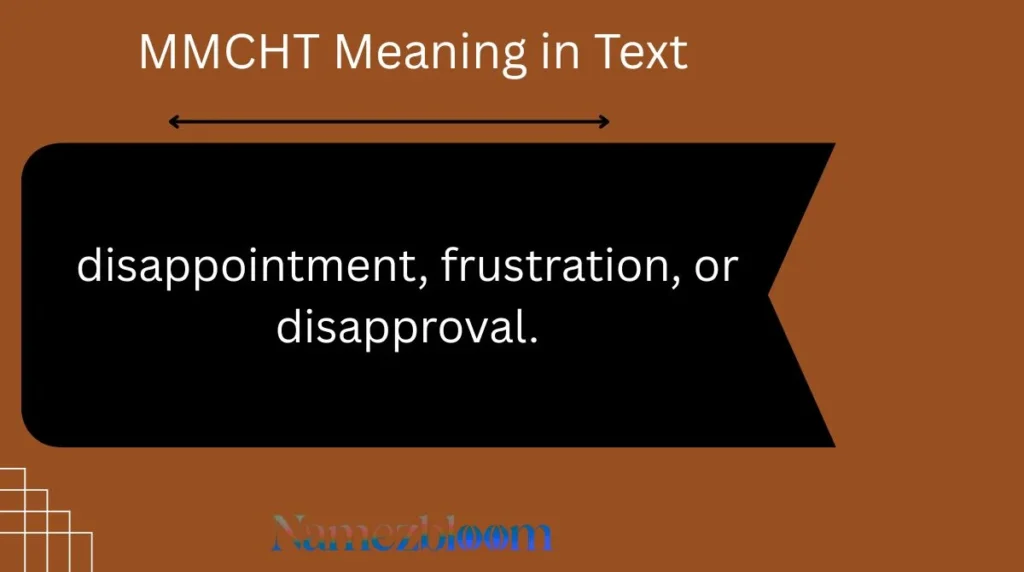 MMCHT Meaning in Text

disappointment, frustration, or disapproval.

Namezbloom